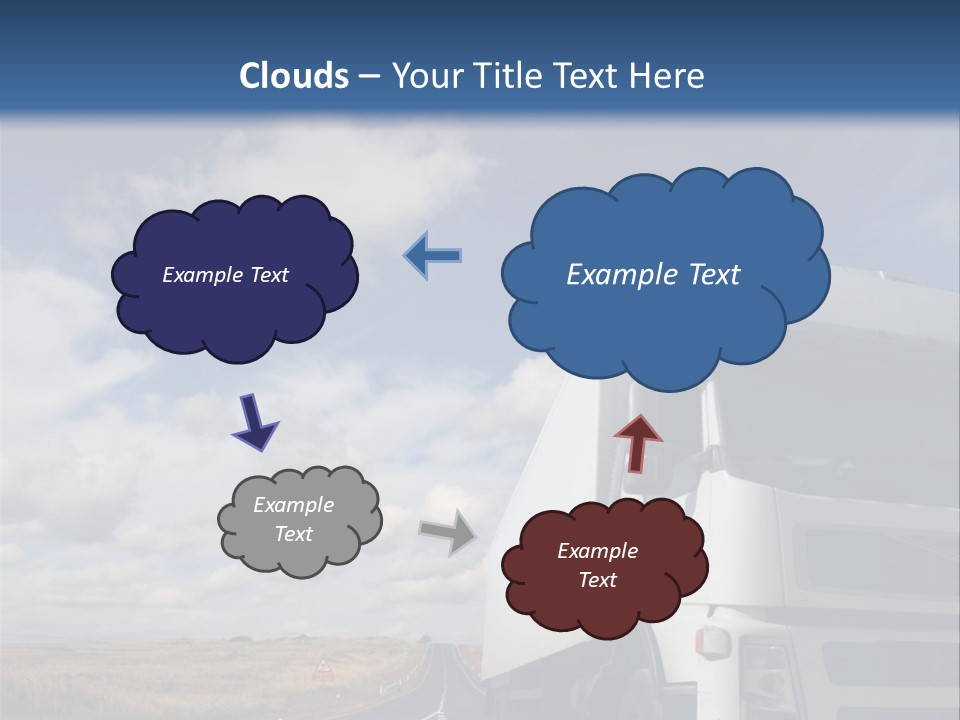 Clouds – Your Title Text Here

Example Text

Example Text

Example Text

Example Text